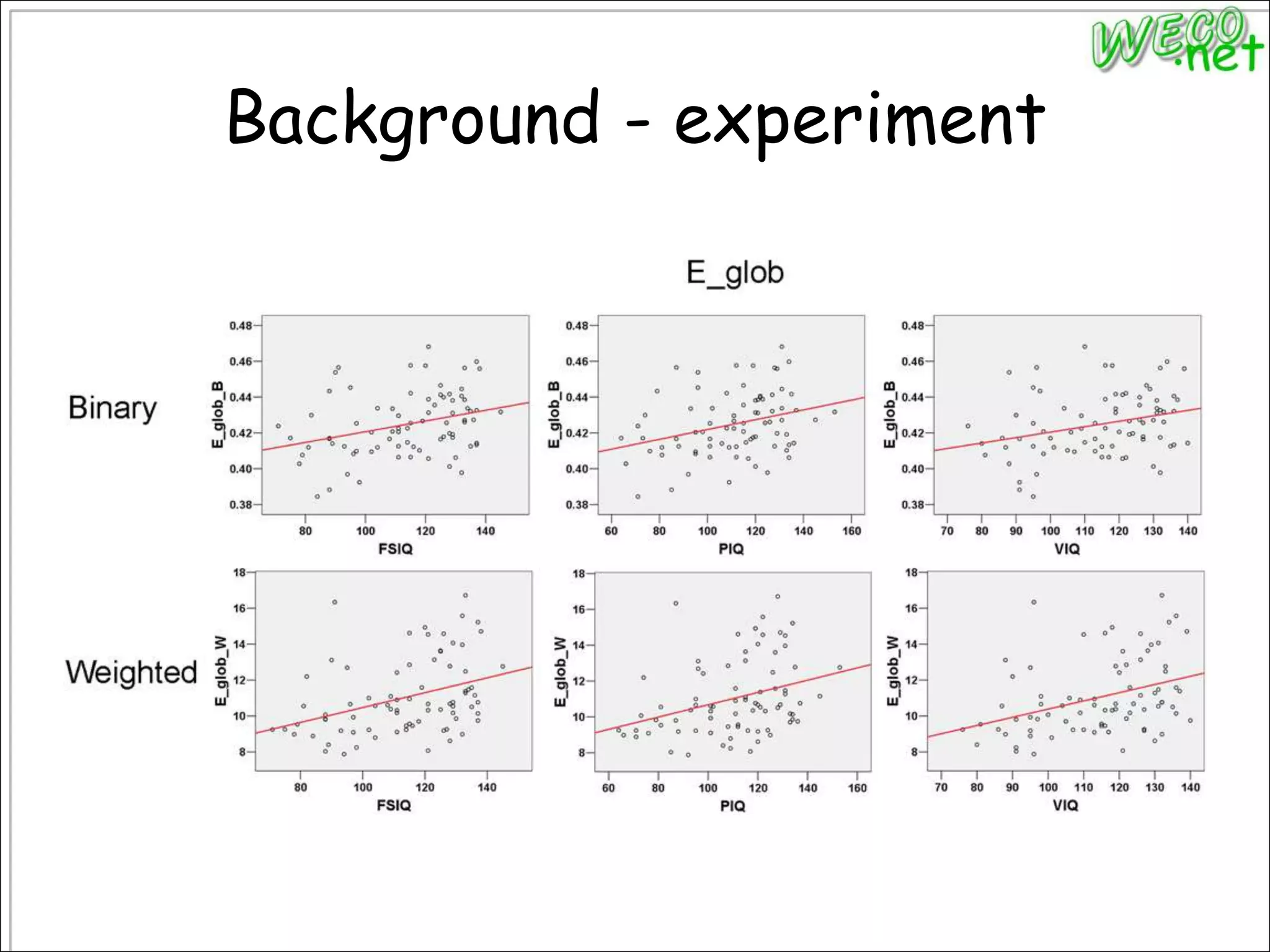 WECO.net

Background - experiment

E_glob

Binary

E_glob_B
0.48
0.46
0.44
0.42
0.40
0.38
80 100 120 140
FSIQ

E_glob_B
0.48
0.46
0.44
0.42
0.40
0.38
60 80 100 120 140 160
PIQ

E_glob_B
0.48
0.46
0.44
0.42
0.40
0.38
70 80 90 100 110 120 130 140
VIQ

Weighted

E_glob_W
18
16
14
12
10
8
80 100 120 140
FSIQ

E_glob_W
18
16
14
12
10
8
60 80 100 120 140 160
PIQ

E_glob_W
18
16
14
12
10
8
70 80 90 100 110 120 130 140
VIQ